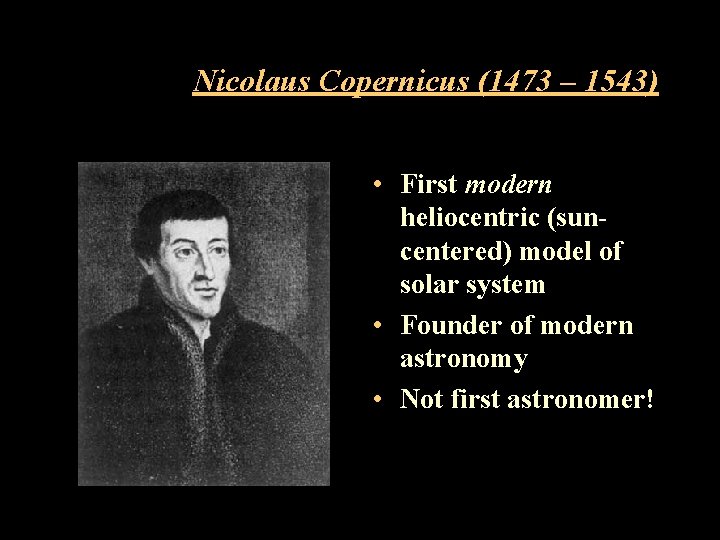 Nicolaus Copernicus (1473 – 1543)

• First modern heliocentric (sun-centered) model of solar system
• Founder of modern astronomy
• Not first astronomer!